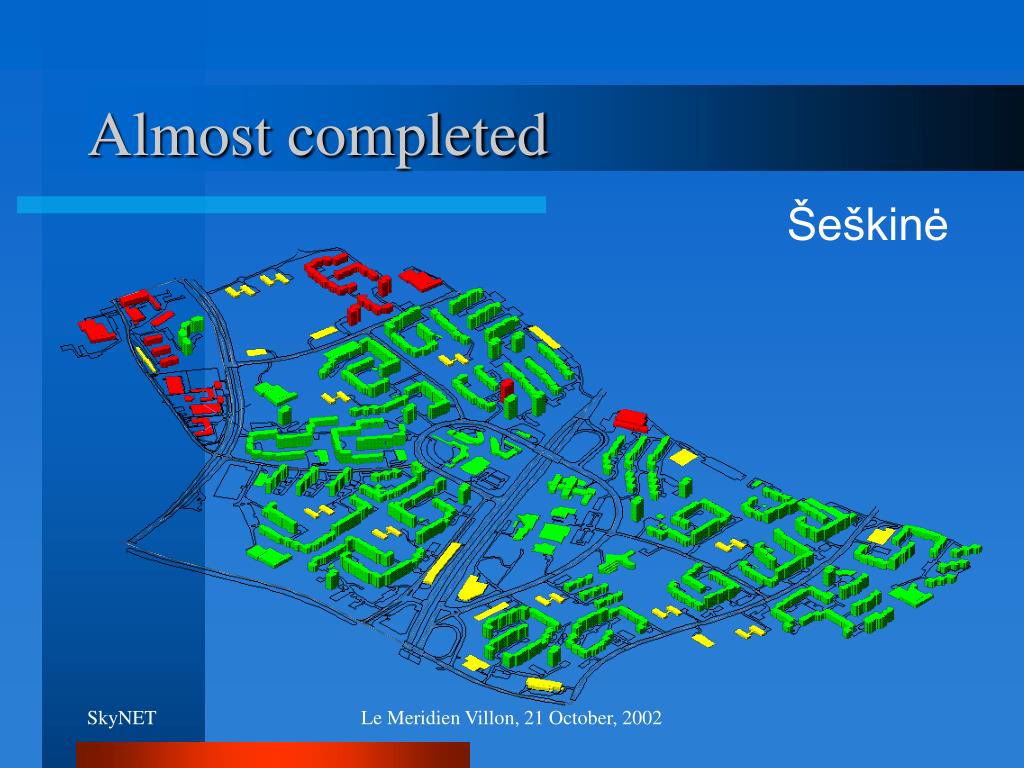 Almost completed

Šeškinė

SkyNET

Le Meridien Villon, 21 October, 2002